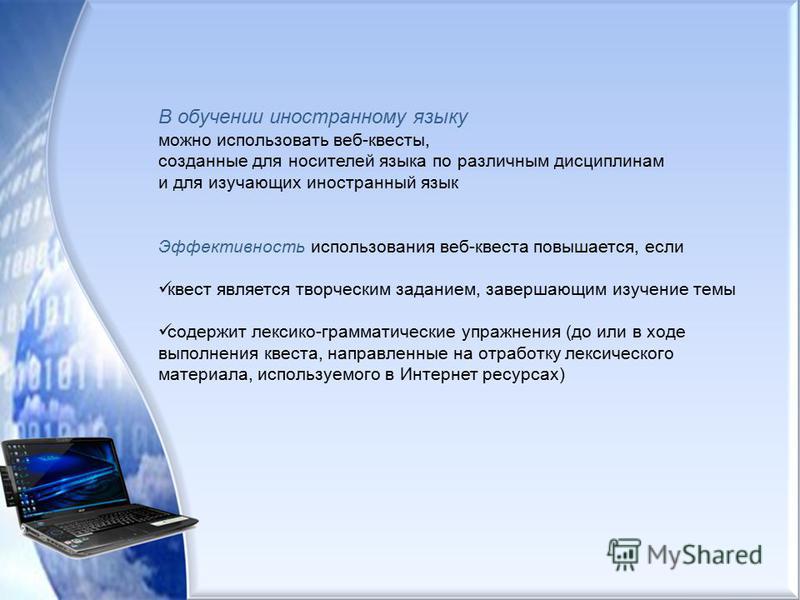 В обучении иностранному языку
можно использовать веб-квесты,
созданные для носителей языка по различным дисциплинам
и для изучающих иностранный язык

Эффективность использования веб-квеста повышается, если

✓квест является творческим заданием, завершающим изучение темы

✓содержит лексико-грамматические упражнения (до или в ходе выполнения квеста, направленные на отработку лексического материала, используемого в Интернет ресурсах)

MyShared